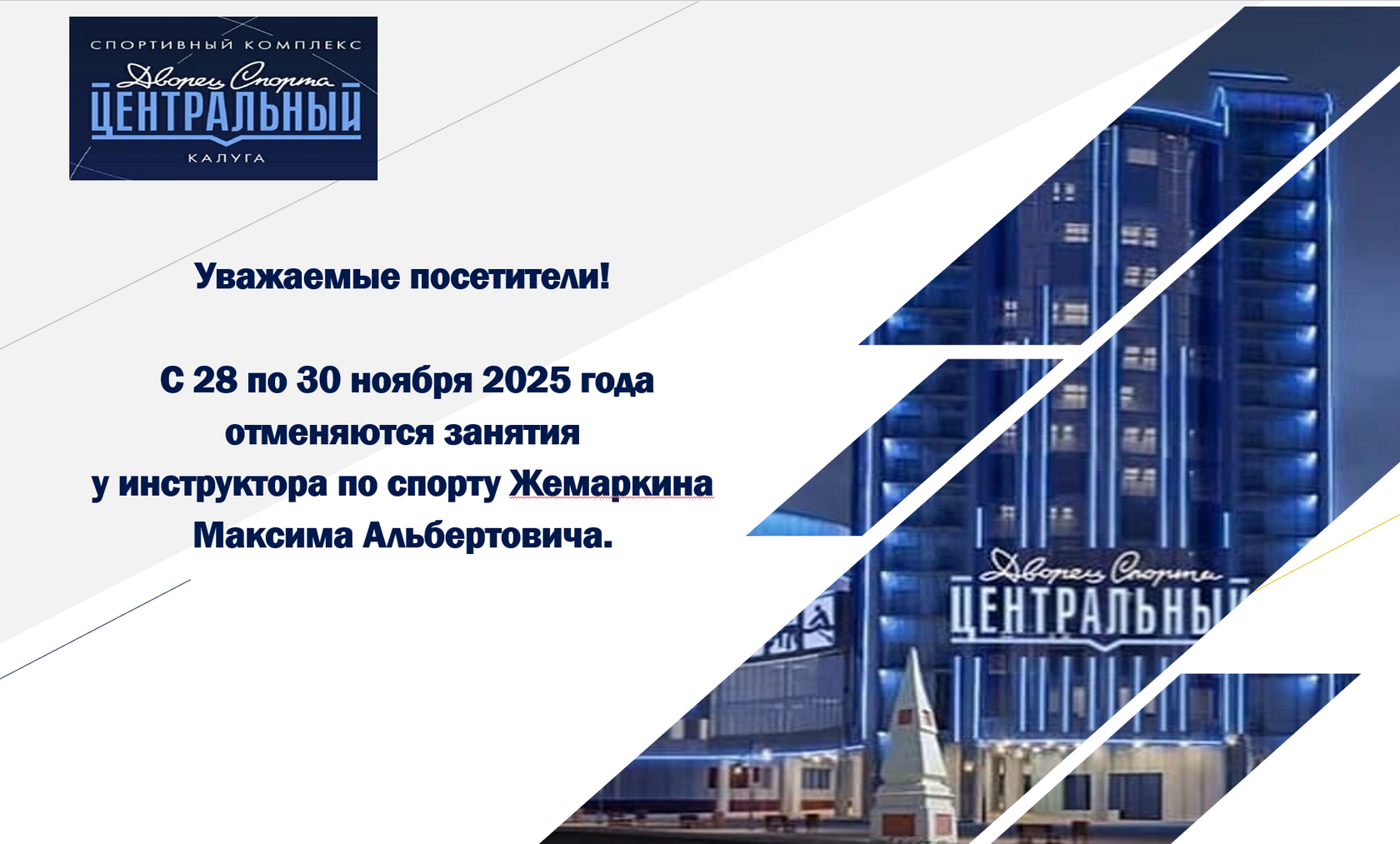 СПОРТИВНЫЙ КОМПЛЕКС
Дворец Спорта
ЦЕНТРАЛЬНЫЙ
КАЛУГА

Уважаемые посетители!

С 28 по 30 ноября 2025 года отменяются занятия у инструктора по спорту Жемаркина Максима Альбертовича.

Дворец Спорта
ЦЕНТРАЛЬНЫЙ